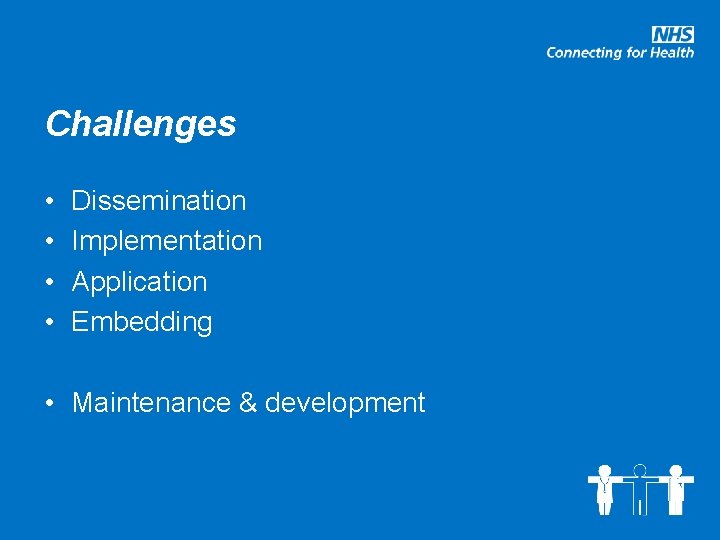 NHS
Connecting for Health

Challenges

• Dissemination
• Implementation
• Application
• Embedding

• Maintenance & development